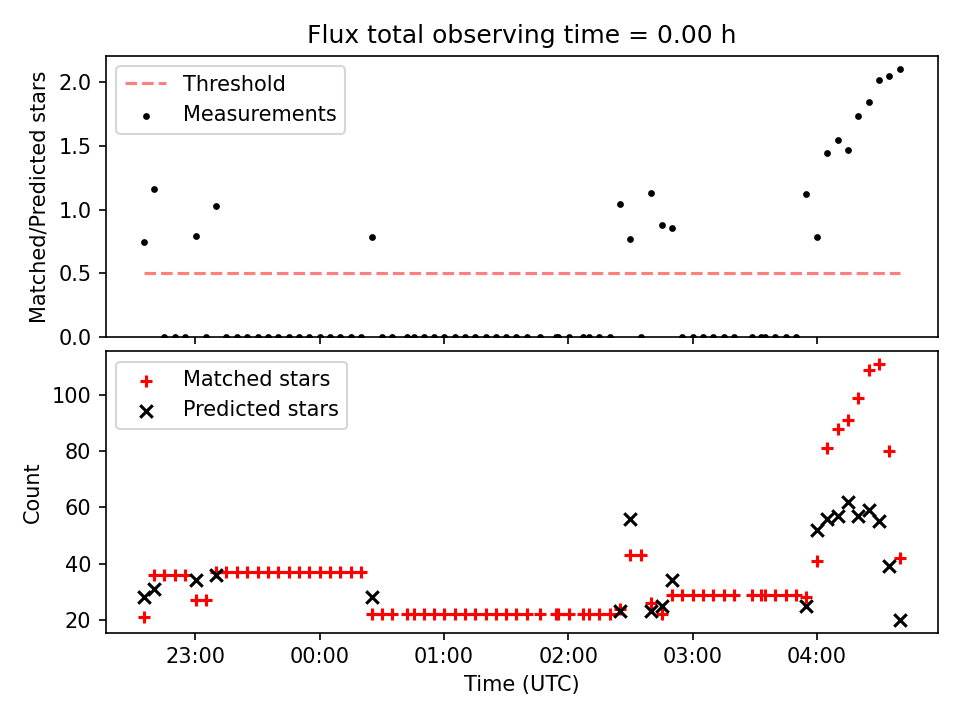 Flux total observing time = 0.00 h

Threshold
Measurements

Matched/Predicted stars

2.0
1.5
1.0
0.5
0.0

Matched stars
Predicted stars

Count

100
80
60
40
20

23:00
00:00
01:00
02:00
03:00
04:00

Time (UTC)